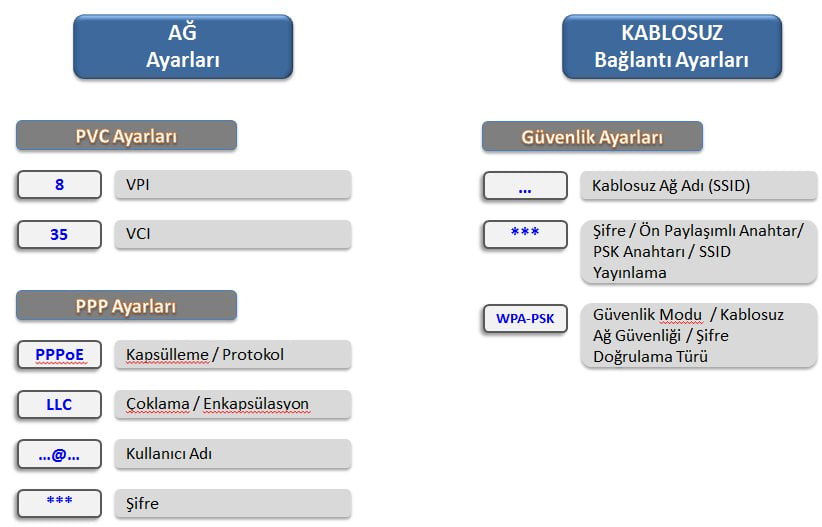 AĞ
Ayarları

PVC Ayarları

8 VPI

35 VCI

PPP Ayarları

PPPoE Kapsülleme / Protokol

LLC Çoklama / Enkapsülasyon

...@... Kullanıcı Adı

*** Şifre

KABLOSUZ
Bağlantı Ayarları

Güvenlik Ayarları

... Kablosuz Ağ Adı (SSID)

*** Şifre / Ön Paylaşımlı Anahtar/ PSK Anahtarı / SSID Yayınlama

WPA-PSK Güvenlik Modu / Kablosuz Ağ Güvenliği / Şifre Doğrulama Türü